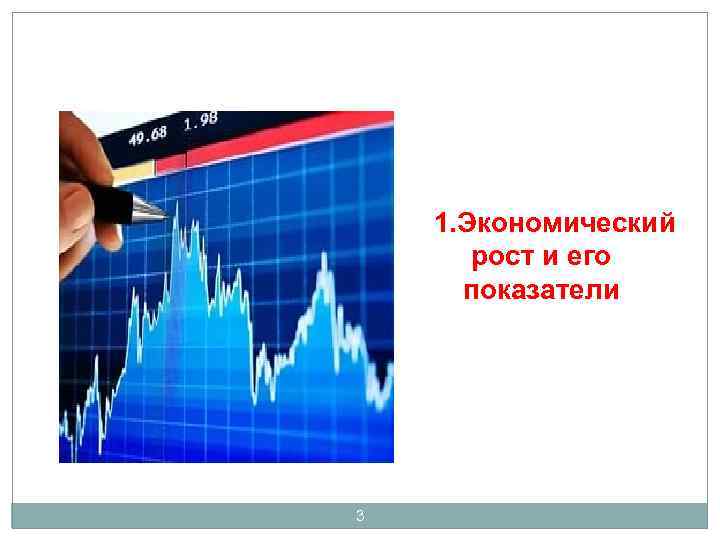 49.68 1.98

1.Экономический рост и его показатели

3